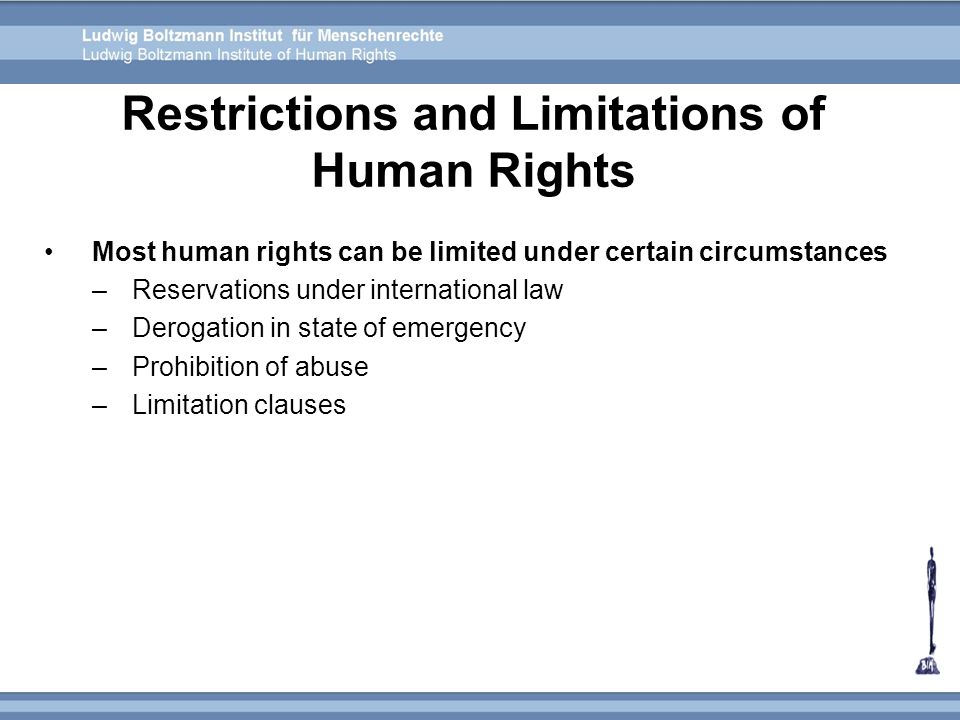 Ludwig Boltzmann Institut für Menschenrechte
Ludwig Boltzmann Institute of Human Rights

Restrictions and Limitations of Human Rights

• Most human rights can be limited under certain circumstances
– Reservations under international law
– Derogation in state of emergency
– Prohibition of abuse
– Limitation clauses